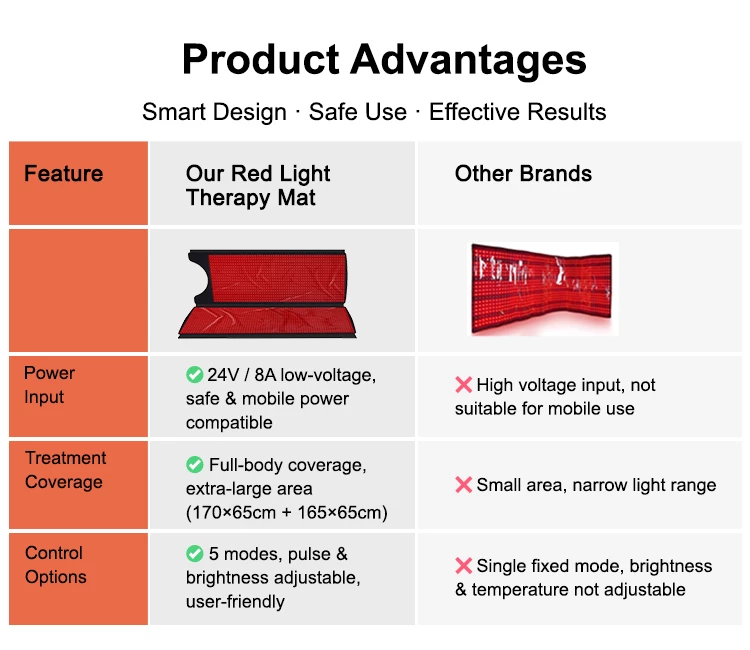 Product Advantages

Smart Design · Safe Use · Effective Results

| Feature | Our Red Light Therapy Mat | Other Brands |
|---|---|---|
| | | |
| Power Input | ✅ 24V / 8A low-voltage, safe & mobile power compatible | ❌ High voltage input, not suitable for mobile use |
| Treatment Coverage | ✅ Full-body coverage, extra-large area (170×65cm + 165×65cm) | ❌ Small area, narrow light range |
| Control Options | ✅ 5 modes, pulse & brightness adjustable, user-friendly | ❌ Single fixed mode, brightness & temperature not adjustable |